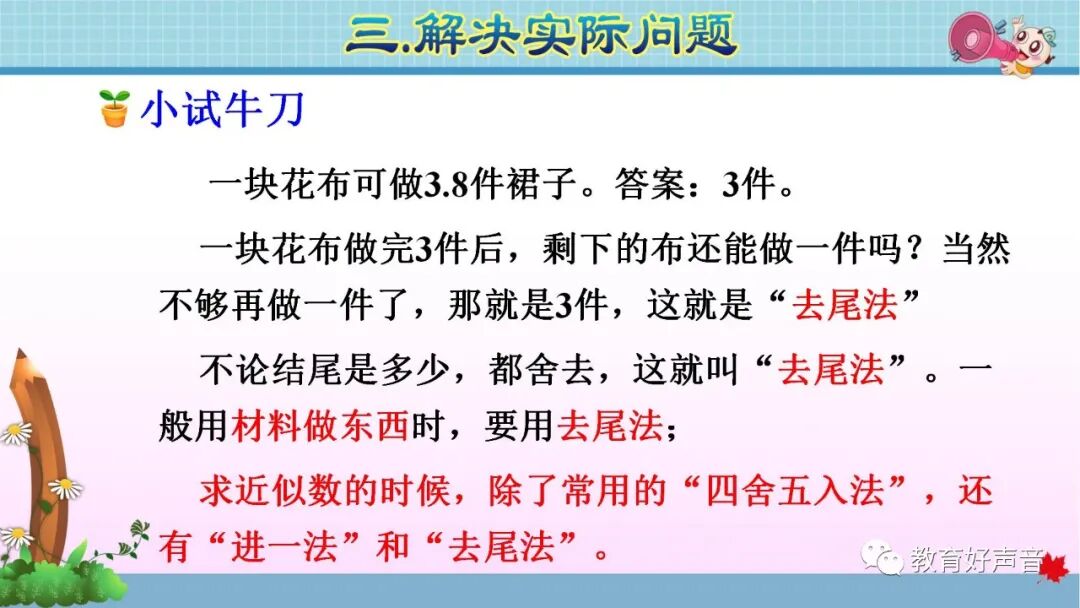 三.解决实际问题

小试牛刀

一块花布可做3.8件裙子。答案：3件。

一块花布做完3件后，剩下的布还能做一件吗？当然不够再做一件了，那就是3件，这就是“去尾法”

不论结尾是多少，都舍去，这就叫“去尾法”。一般用材料做东西时，要用去尾法；

求近似数的时候，除了常用的“四舍五入法”，还有“进一法”和“去尾法”。

教育好声音